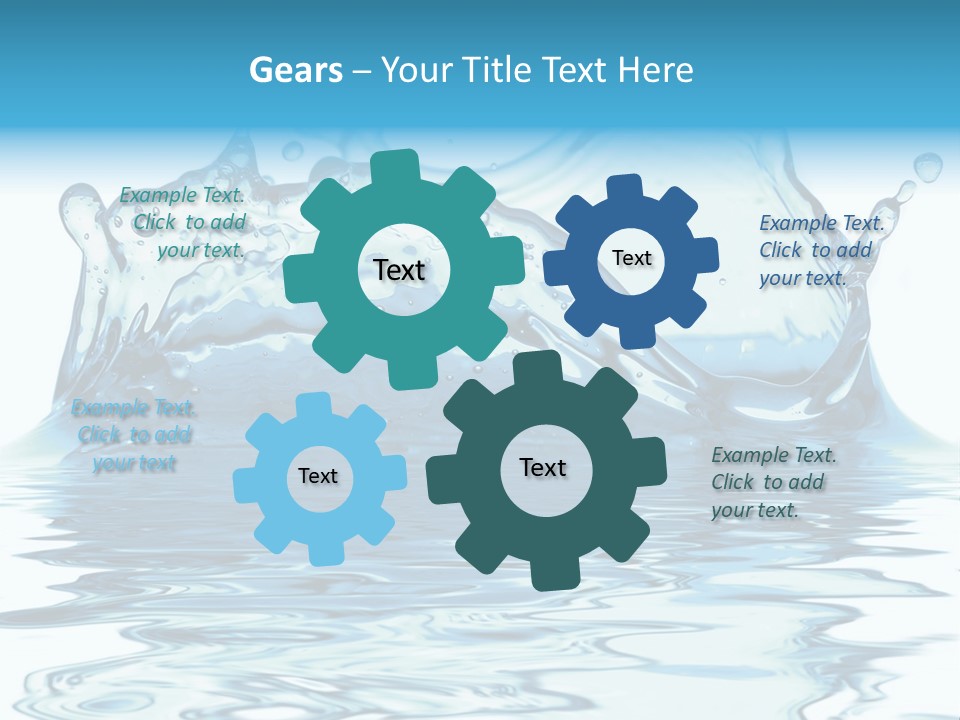 Gears – Your Title Text Here

Example Text. Click to add your text.

Text

Text

Example Text. Click to add your text.

Example Text. Click to add your text

Text

Text

Example Text. Click to add your text.